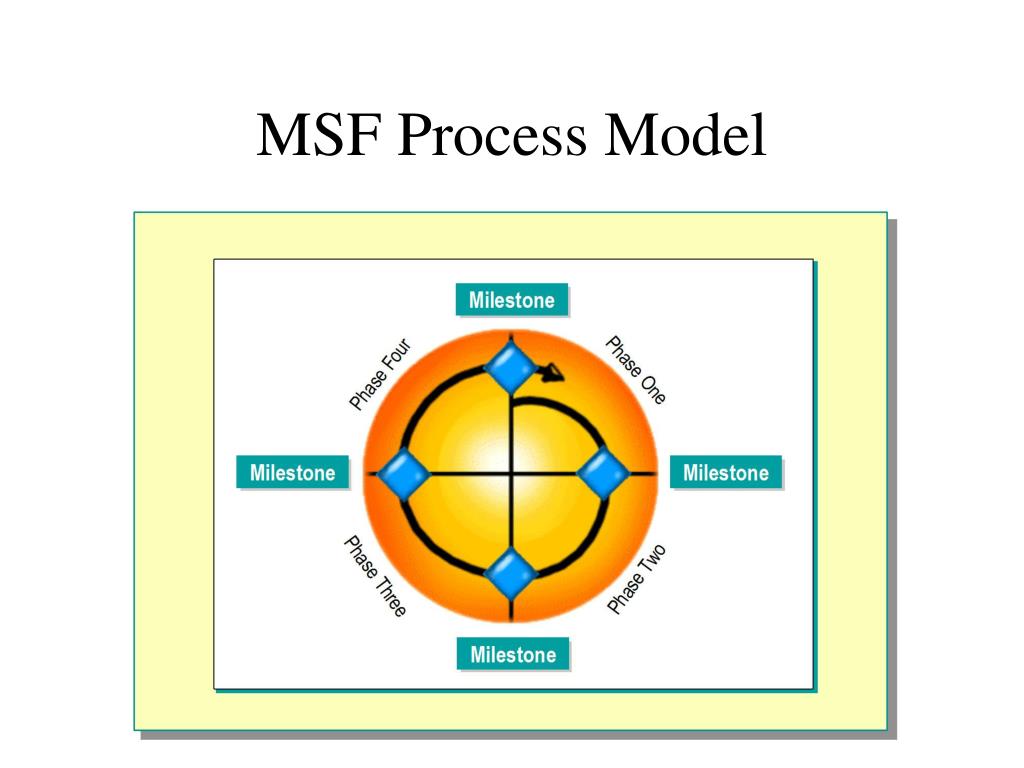 MSF Process Model

Milestone

Phase Four

Phase One

Milestone

Milestone

Phase Three

Phase Two

Milestone